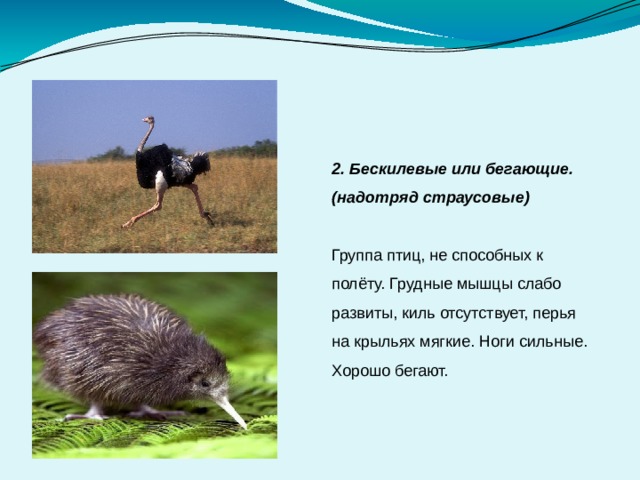 2. Бескилевые или бегающие.
(надотряд страусовые)

Группа птиц, не способных к полёту. Грудные мышцы слабо развиты, киль отсутствует, перья на крыльях мягкие. Ноги сильные. Хорошо бегают.